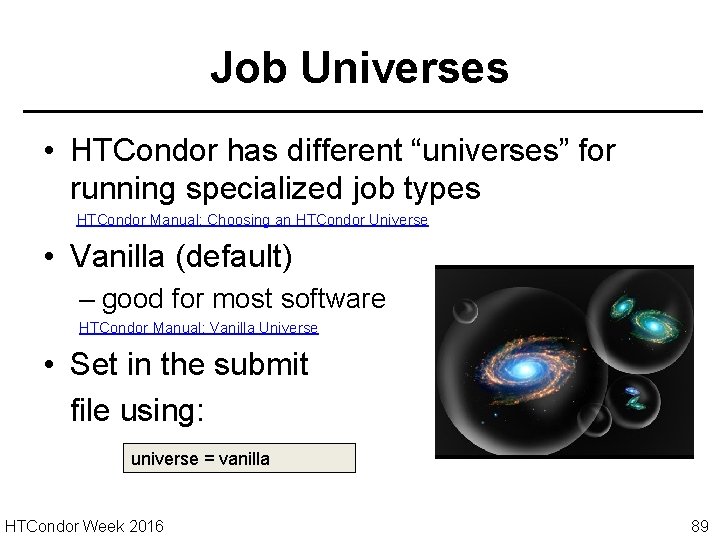 Job Universes

• HTCondor has different “universes” for running specialized job types
HTCondor Manual: Choosing an HTCondor Universe

• Vanilla (default)
– good for most software
HTCondor Manual: Vanilla Universe

• Set in the submit file using:

universe = vanilla

HTCondor Week 2016

89